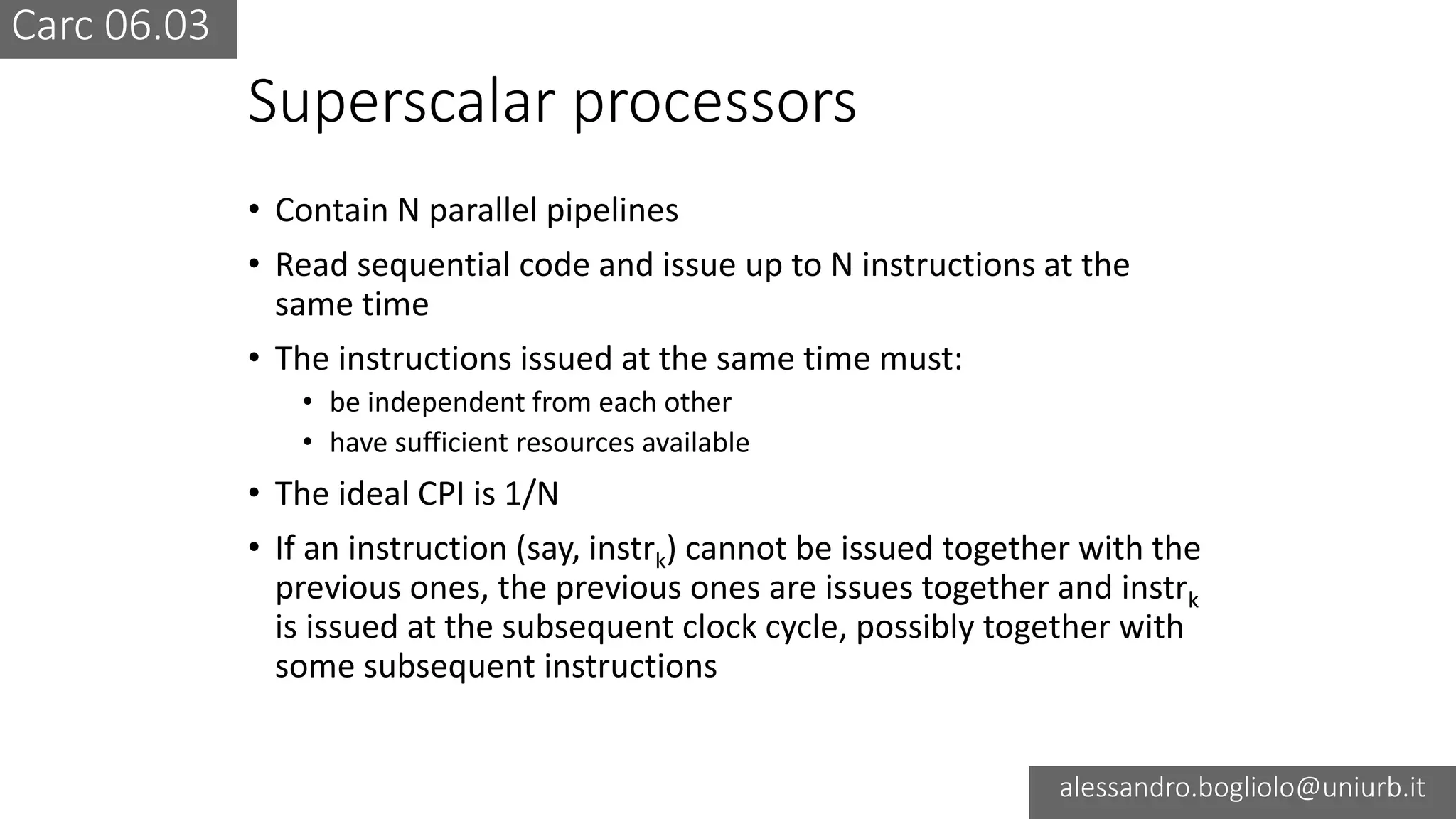 Carc 06.03

Superscalar processors

• Contain N parallel pipelines
• Read sequential code and issue up to N instructions at the same time
• The instructions issued at the same time must:
  • be independent from each other
  • have sufficient resources available
• The ideal CPI is 1/N
• If an instruction (say, $instr_k$) cannot be issued together with the previous ones, the previous ones are issues together and $instr_k$ is issued at the subsequent clock cycle, possibly together with some subsequent instructions

alessandro.bogliolo@uniurb.it